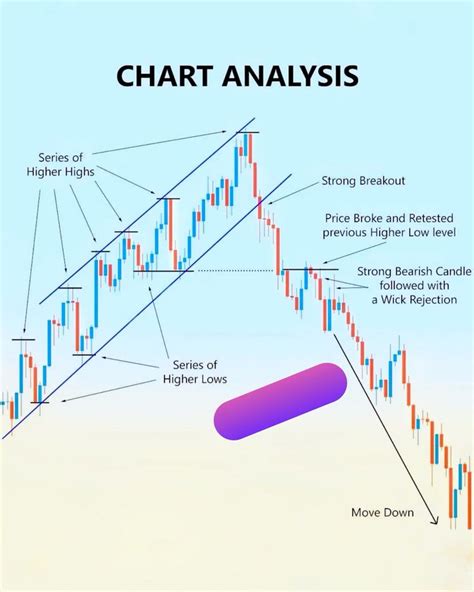 CHART ANALYSIS

Series of Higher Highs

Strong Breakout

Price Broke and Retested previous Higher Low level

Strong Bearish Candle followed with a Wick Rejection

Series of Higher Lows

Move Down